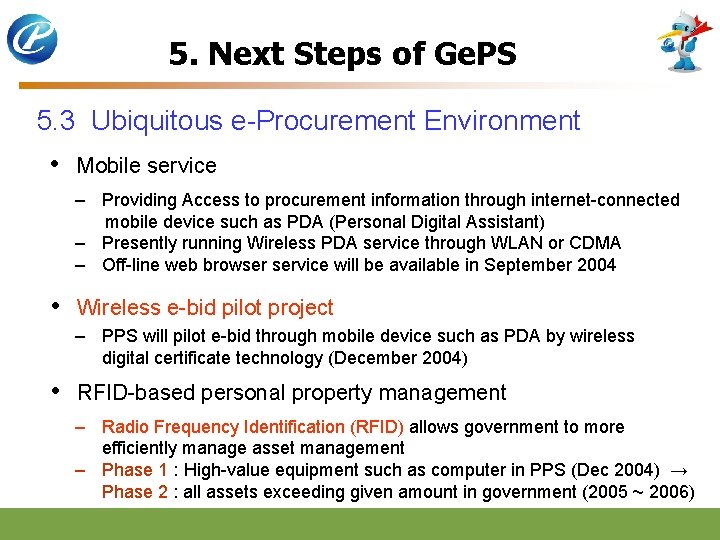 5. Next Steps of GePS

5.3 Ubiquitous e-Procurement Environment

• Mobile service

– Providing Access to procurement information through internet-connected mobile device such as PDA (Personal Digital Assistant)
– Presently running Wireless PDA service through WLAN or CDMA
– Off-line web browser service will be available in September 2004

• Wireless e-bid pilot project

– PPS will pilot e-bid through mobile device such as PDA by wireless digital certificate technology (December 2004)

• RFID-based personal property management

– Radio Frequency Identification (RFID) allows government to more efficiently manage asset management
– Phase 1 : High-value equipment such as computer in PPS (Dec 2004) → Phase 2 : all assets exceeding given amount in government (2005 ~ 2006)